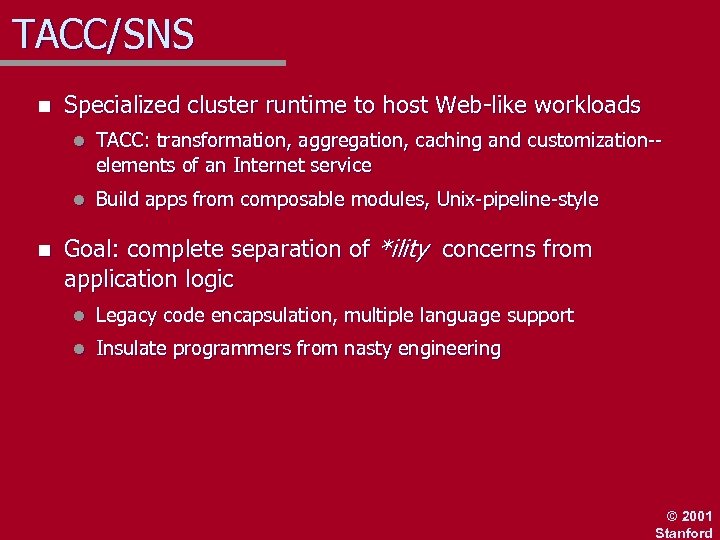 TACC/SNS

Specialized cluster runtime to host Web-like workloads

TACC: transformation, aggregation, caching and customization--elements of an Internet service

Build apps from composable modules, Unix-pipeline-style

Goal: complete separation of *ility concerns from application logic

Legacy code encapsulation, multiple language support

Insulate programmers from nasty engineering

© 2001 Stanford